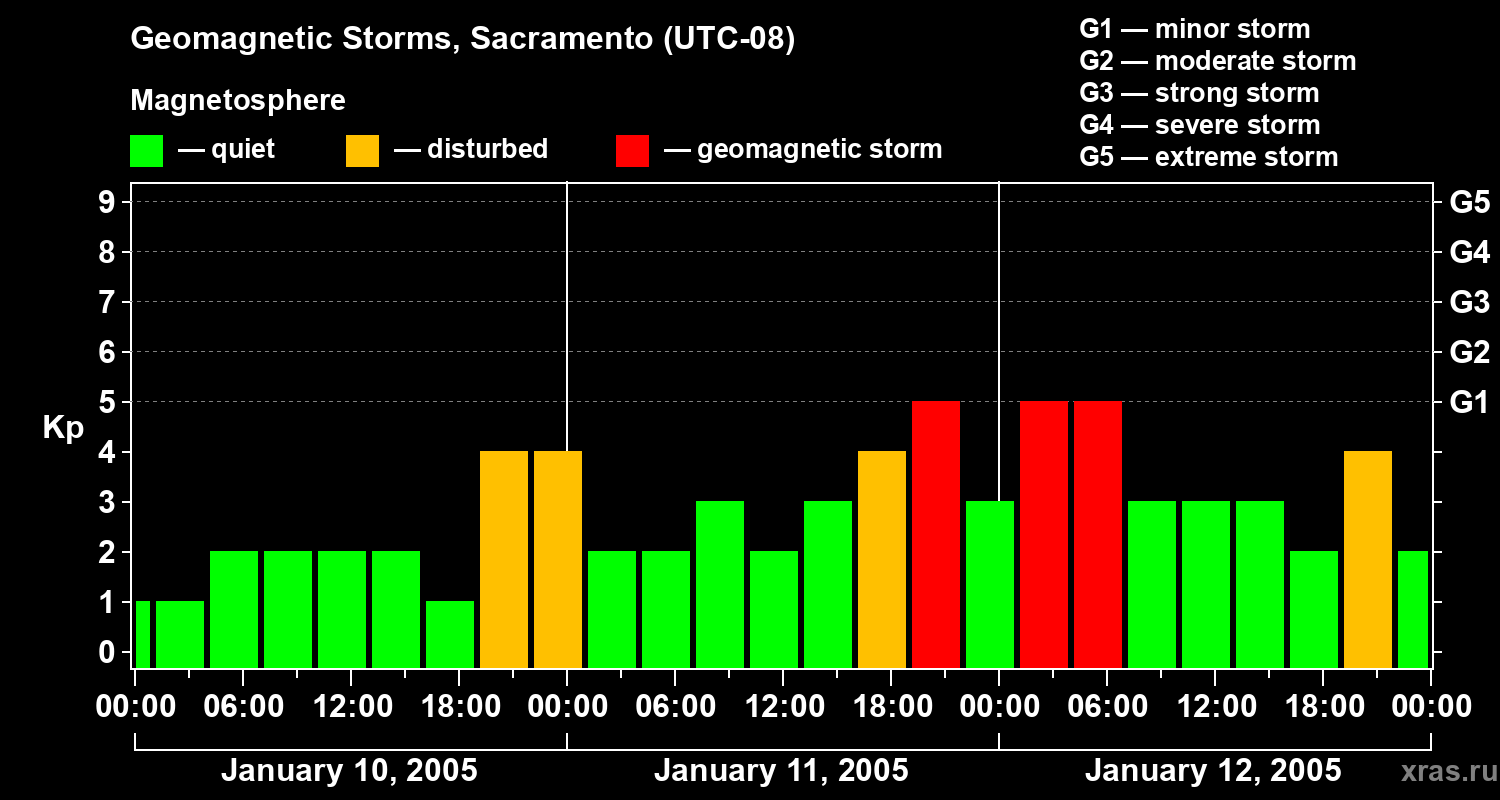 Geomagnetic Storms, Sacramento (UTC-08)

Magnetosphere

— quiet — disturbed — geomagnetic storm

G1 — minor storm
G2 — moderate storm
G3 — strong storm
G4 — severe storm
G5 — extreme storm

Kp

9
8
7
6
5
4
3
2
1
0

G5
G4
G3
G2
G1

00:00 06:00 12:00 18:00 00:00 06:00 12:00 18:00 00:00 06:00 12:00 18:00 00:00

January 10, 2005 January 11, 2005 January 12, 2005

xras.ru